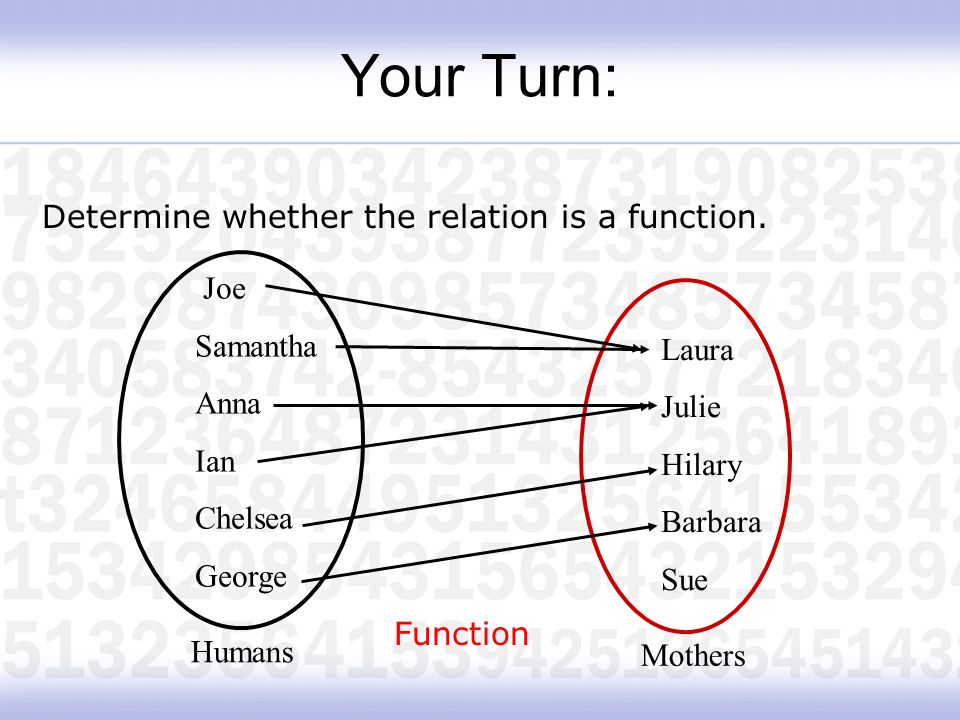 Your Turn:

Determine whether the relation is a function.

Joe
Samantha
Anna
Ian
Chelsea
George

Humans

Laura
Julie
Hilary
Barbara
Sue

Mothers

Function